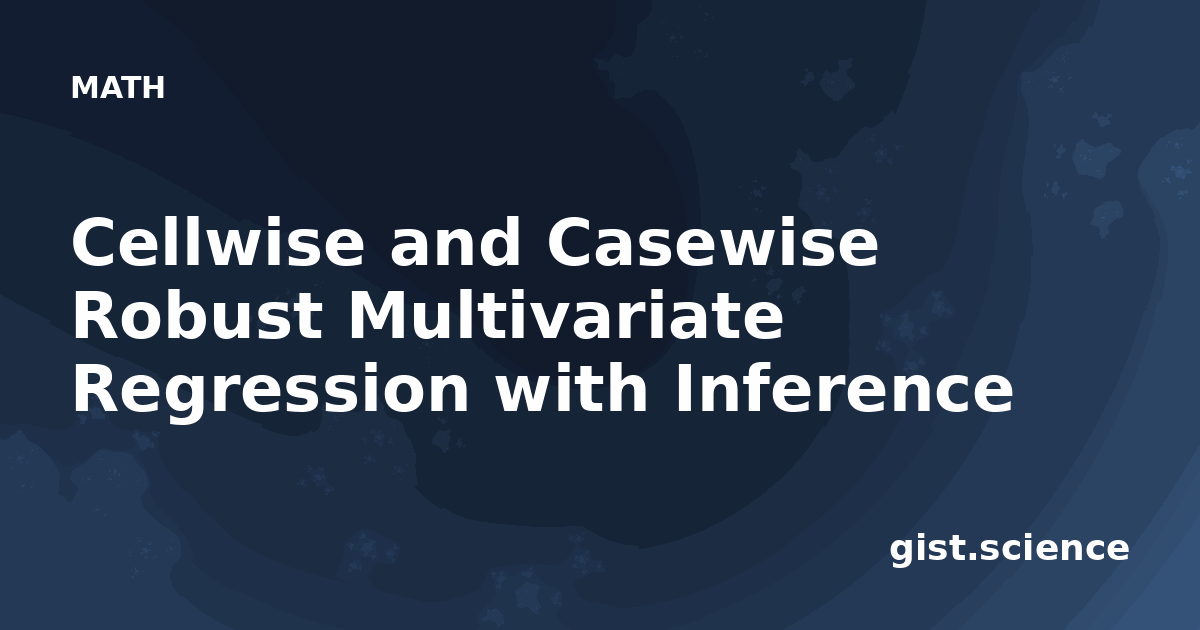 MATH

Cellwise and Casewise Robust Multivariate Regression with Inference

gist.science